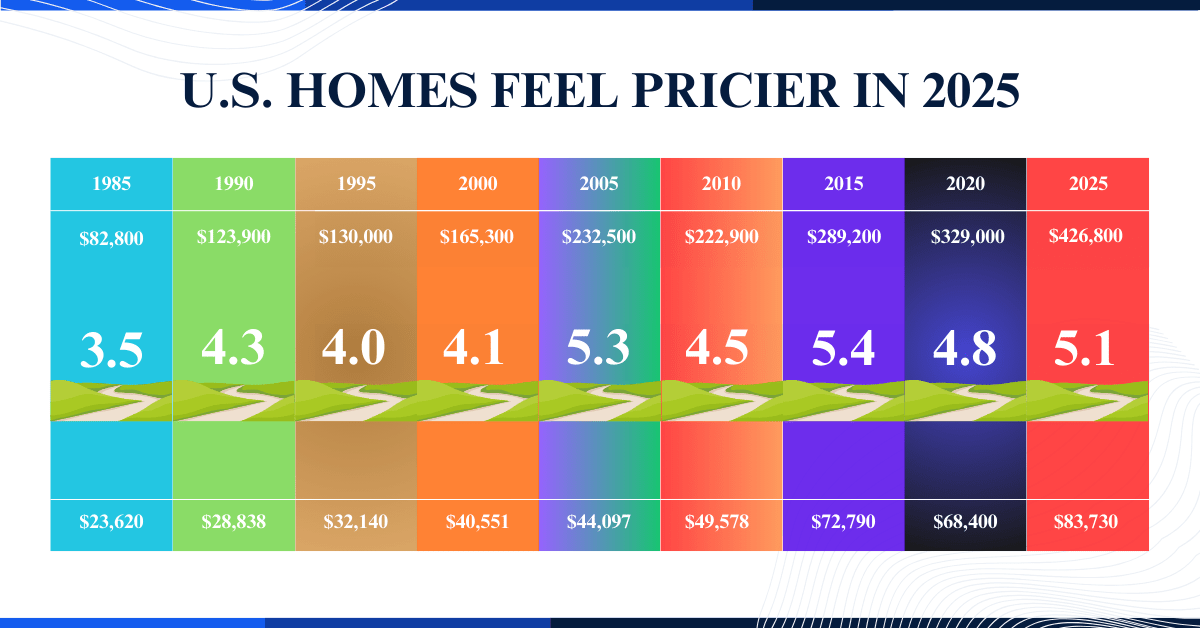 U.S. HOMES FEEL PRICIER IN 2025

| 1985 | 1990 | 1995 | 2000 | 2005 | 2010 | 2015 | 2020 | 2025 |
|---|---|---|---|---|---|---|---|---|
| \$82,800 | \$123,900 | \$130,000 | \$165,300 | \$232,500 | \$222,900 | \$289,200 | \$329,000 | \$426,800 |
| 3.5 | 4.3 | 4.0 | 4.1 | 5.3 | 4.5 | 5.4 | 4.8 | 5.1 |
| \$23,620 | \$28,838 | \$32,140 | \$40,551 | \$44,097 | \$49,578 | \$72,790 | \$68,400 | \$83,730 |